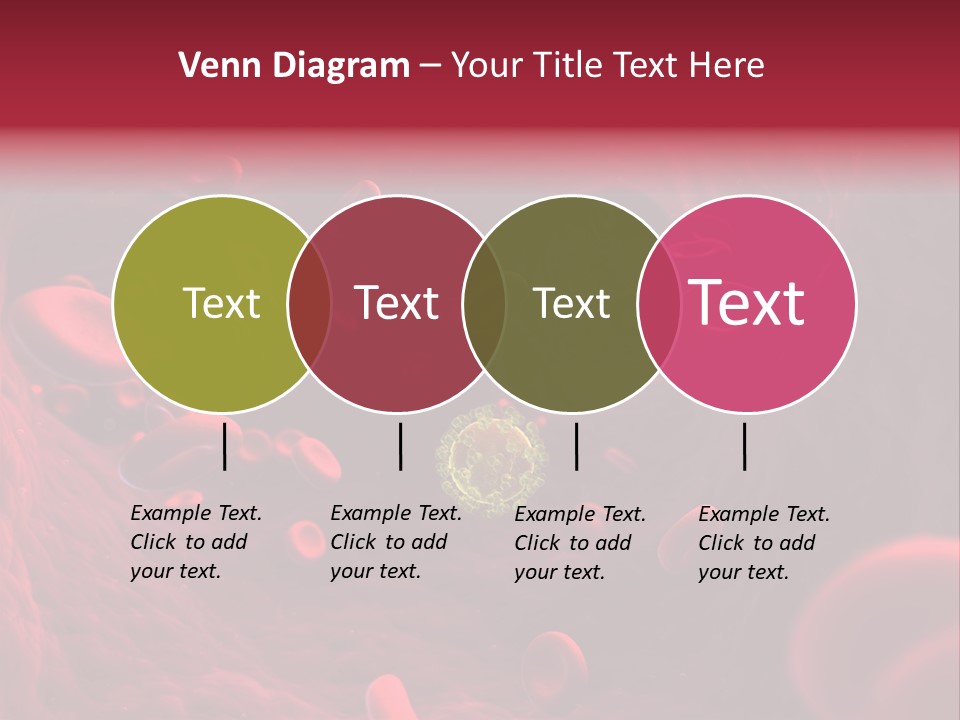 Venn Diagram – Your Title Text Here

Text

Text

Text

Text

Example Text. Click to add your text.

Example Text. Click to add your text.

Example Text. Click to add your text.

Example Text. Click to add your text.